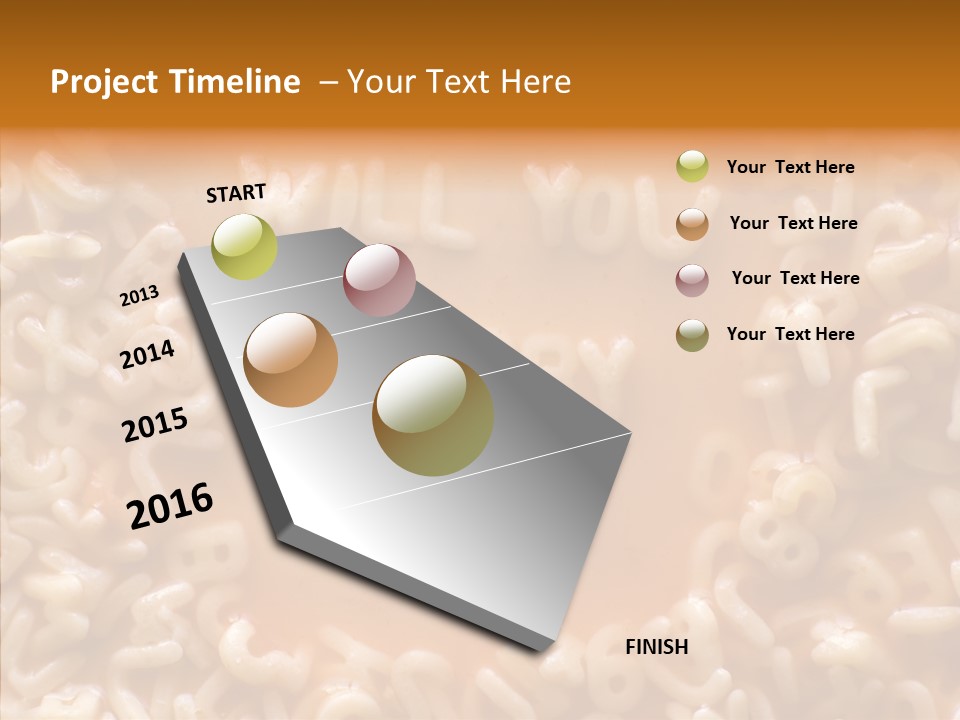 Project Timeline – Your Text Here

START

2013

2014

2015

2016

FINISH

Your Text Here

Your Text Here

Your Text Here

Your Text Here